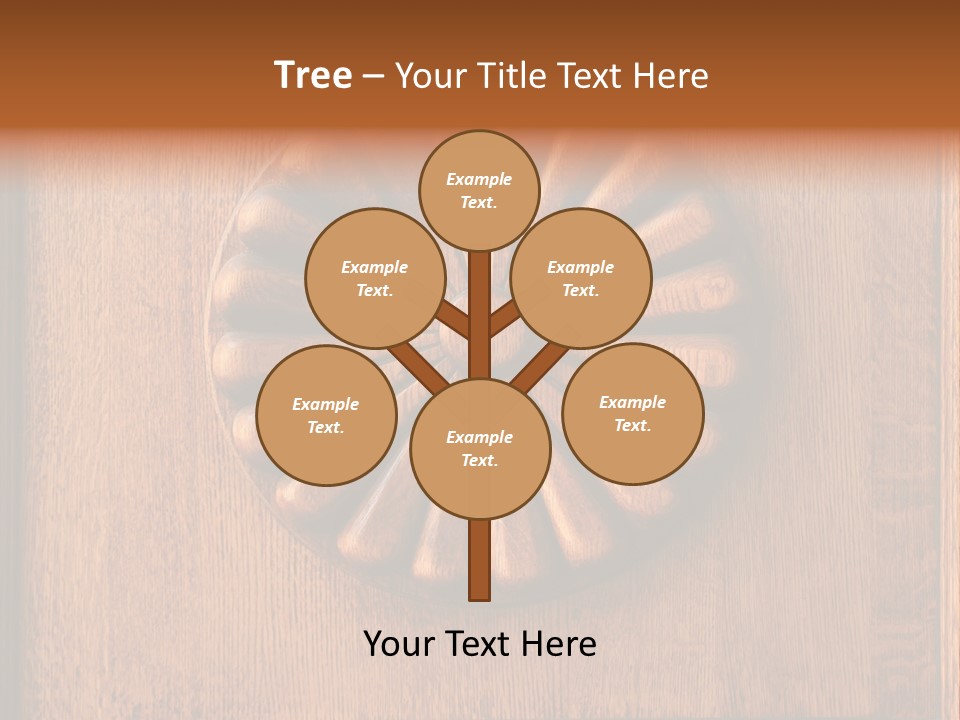 Tree – Your Title Text Here

Example Text.

Example Text.

Example Text.

Example Text.

Example Text.

Example Text.

Your Text Here